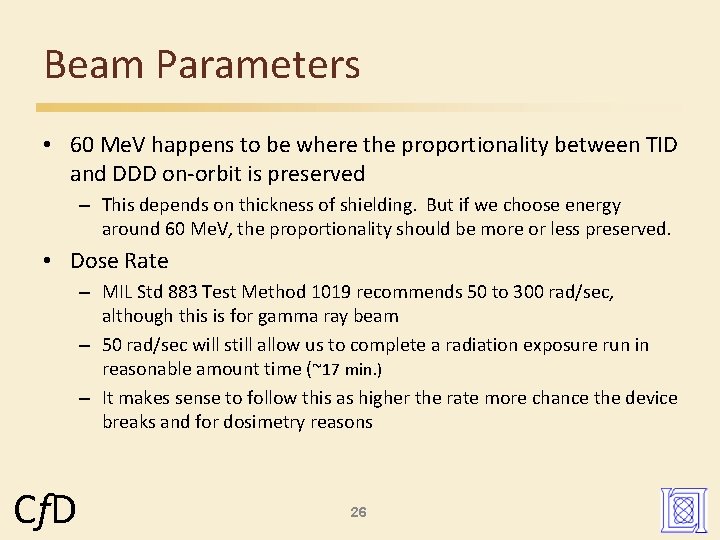 Beam Parameters

• 60 MeV happens to be where the proportionality between TID and DDD on-orbit is preserved

– This depends on thickness of shielding. But if we choose energy around 60 MeV, the proportionality should be more or less preserved.

• Dose Rate

– MIL Std 883 Test Method 1019 recommends 50 to 300 rad/sec, although this is for gamma ray beam

– 50 rad/sec will still allow us to complete a radiation exposure run in reasonable amount time (~17 min.)

– It makes sense to follow this as higher the rate more chance the device breaks and for dosimetry reasons

CfD

26